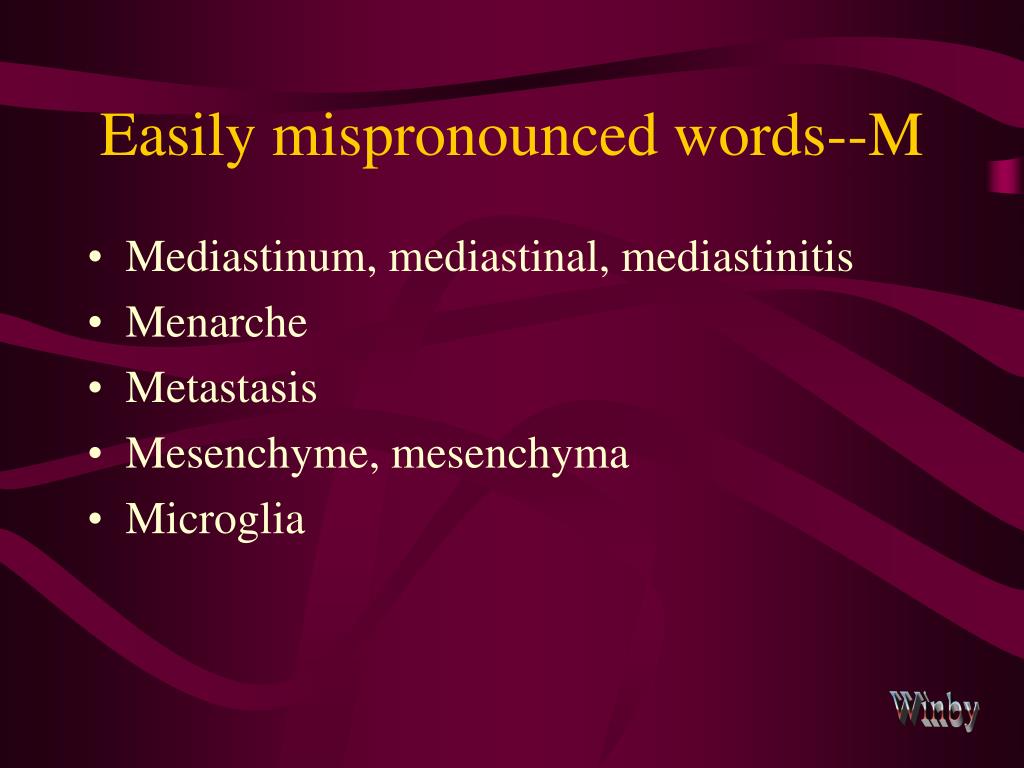 Easily mispronounced words--M

• Mediastinum, mediastinal, mediastinitis
• Menarche
• Metastasis
• Mesenchyme, mesenchyma
• Microglia

Winby